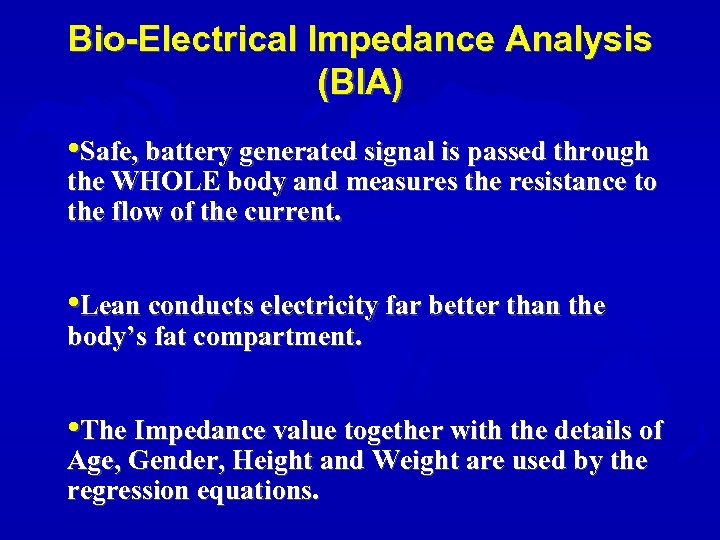 Bio-Electrical Impedance Analysis (BIA)

•Safe, battery generated signal is passed through the WHOLE body and measures the resistance to the flow of the current.

•Lean conducts electricity far better than the body’s fat compartment.

•The Impedance value together with the details of Age, Gender, Height and Weight are used by the regression equations.